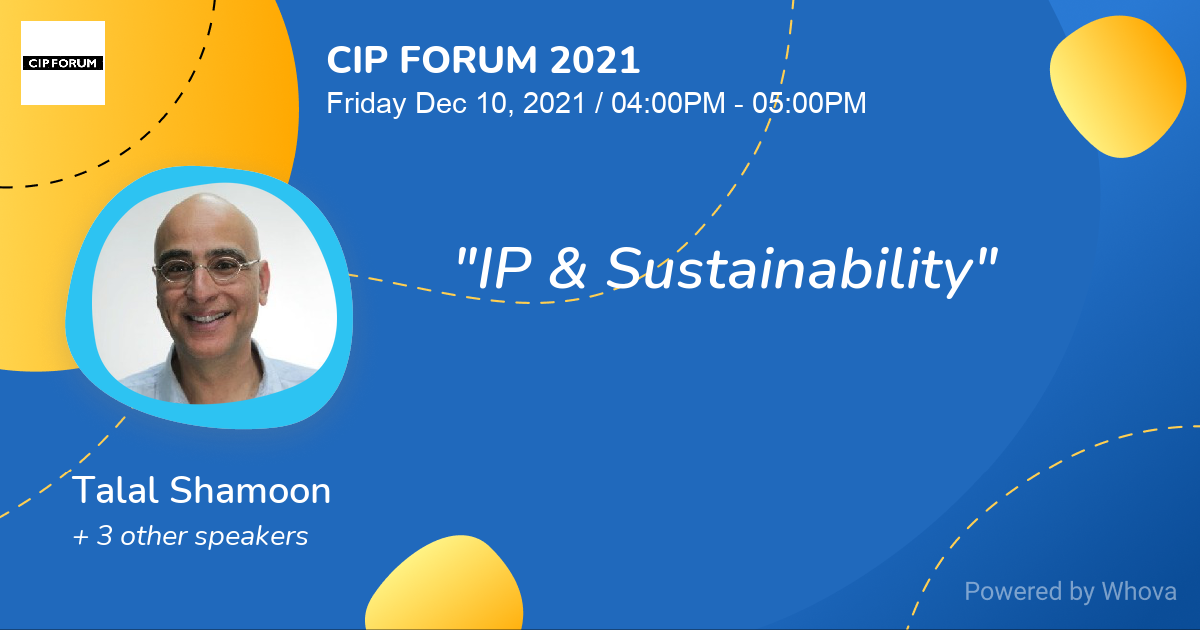 CIP FORUM

CIP FORUM 2021
Friday Dec 10, 2021 / 04:00PM - 05:00PM

"IP & Sustainability"

Talal Shamoon
+ 3 other speakers

Powered by Whova